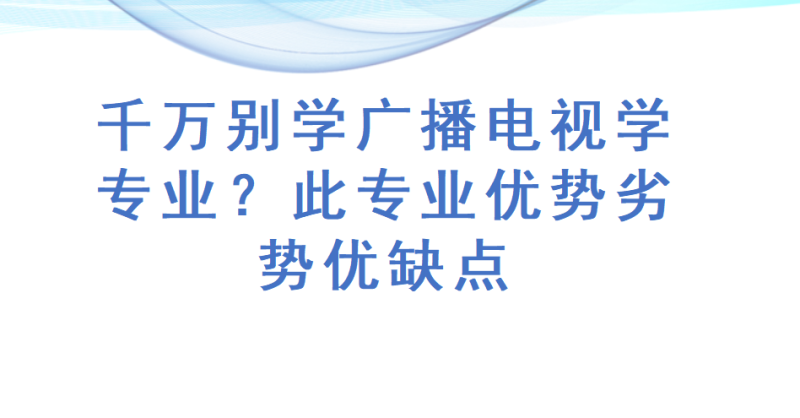 千万别学广播电视学专业？此专业优势劣势优缺点